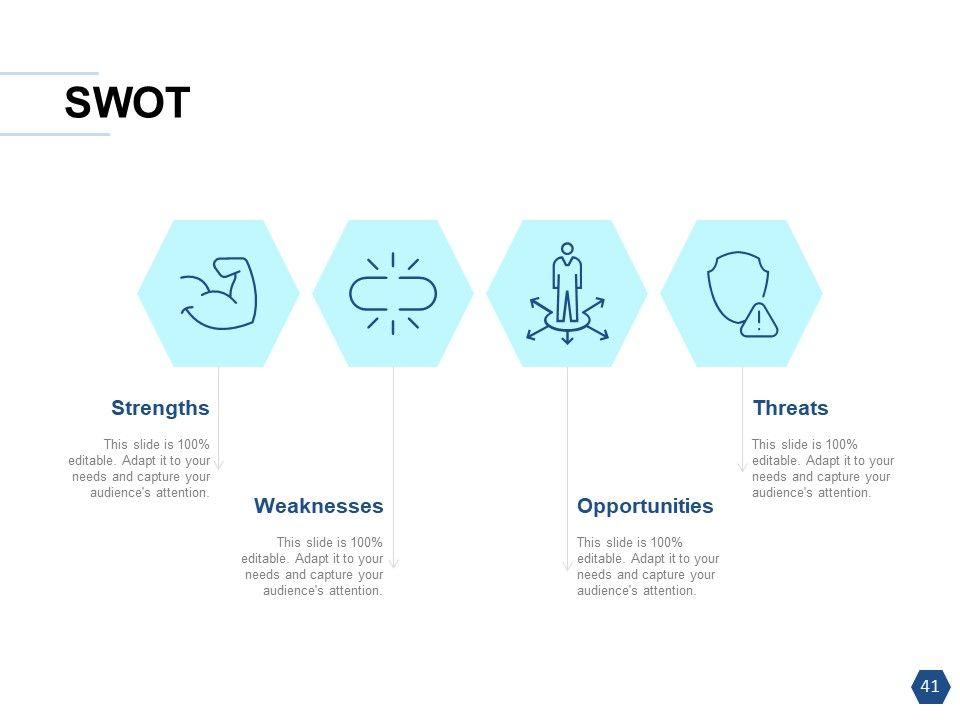 SWOT

Strengths

This slide is 100% editable. Adapt it to your needs and capture your audience's attention.

Weaknesses

This slide is 100% editable. Adapt it to your needs and capture your audience's attention.

Opportunities

This slide is 100% editable. Adapt it to your needs and capture your audience's attention.

Threats

This slide is 100% editable. Adapt it to your needs and capture your audience's attention.

41